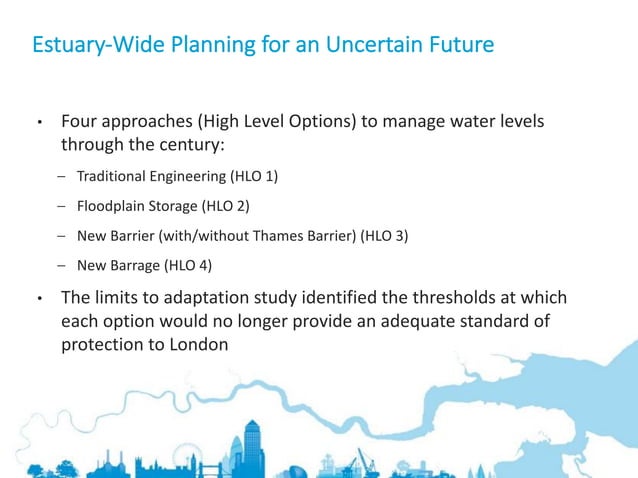 Estuary-Wide Planning for an Uncertain Future

• Four approaches (High Level Options) to manage water levels through the century:

– Traditional Engineering (HLO 1)

– Floodplain Storage (HLO 2)

– New Barrier (with/without Thames Barrier) (HLO 3)

– New Barrage (HLO 4)

• The limits to adaptation study identified the thresholds at which each option would no longer provide an adequate standard of protection to London